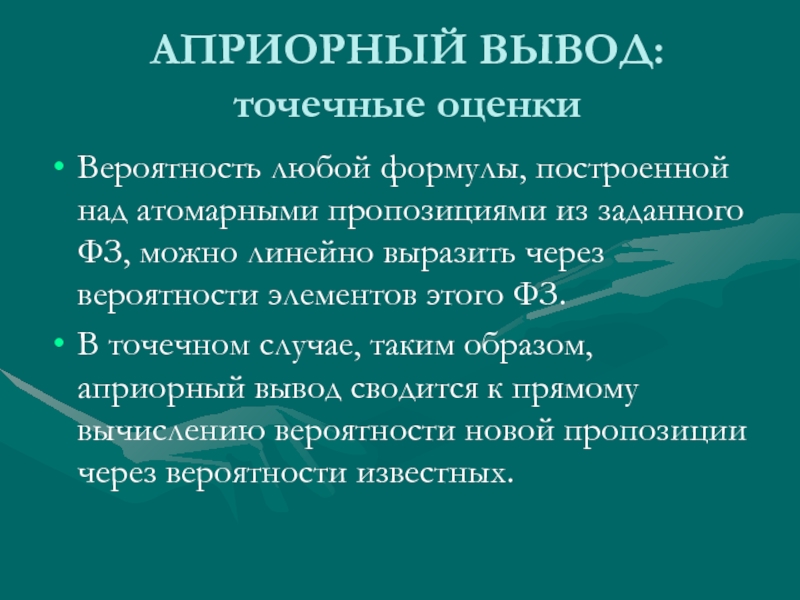 АПРИОРНЫЙ ВЫВОД:
точечные оценки

• Вероятность любой формулы, построенной над атомарными пропозициями из заданного ФЗ, можно линейно выразить через вероятности элементов этого ФЗ.

• В точечном случае, таким образом, априорный вывод сводится к прямому вычислению вероятности новой пропозиции через вероятности известных.